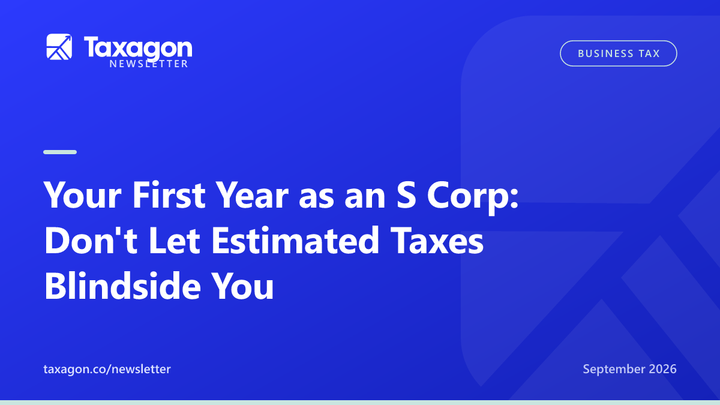 Taxagon
NEWSLETTER

BUSINESS TAX

Your First Year as an S Corp: Don't Let Estimated Taxes Blindside You

taxagon.co/newsletter

September 2026